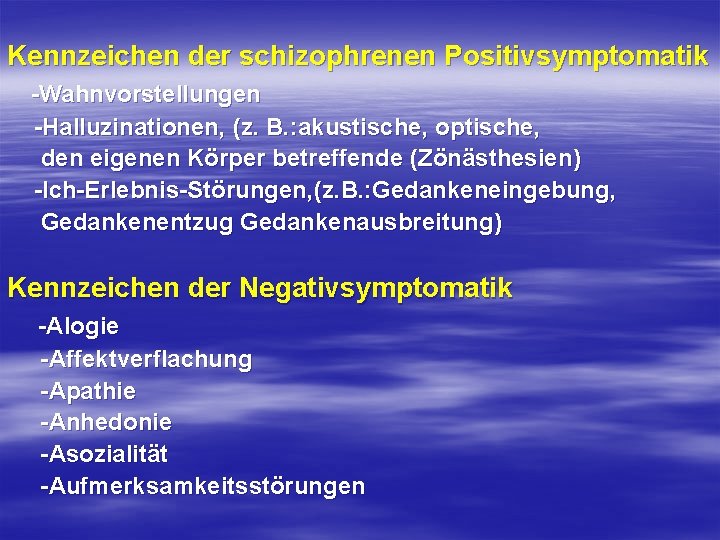 Kennzeichen der schizophrenen Positivsymptomatik

-Wahnvorstellungen
-Halluzinationen, (z. B.:akustische, optische, den eigenen Körper betreffende (Zönästhesien)
-Ich-Erlebnis-Störungen,(z.B.:Gedankeneingebung, Gedankenentzug Gedankenausbreitung)

Kennzeichen der Negativsymptomatik

-Alogie
-Affektverflachung
-Apathie
-Anhedonie
-Asozialität
-Aufmerksamkeitsstörungen